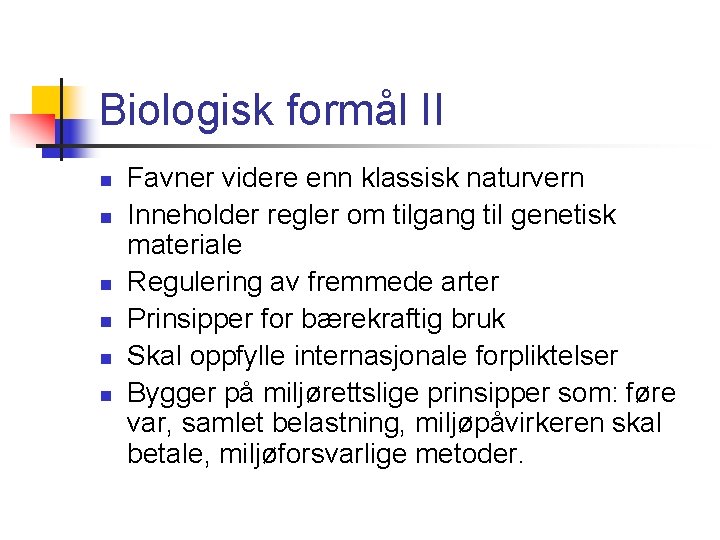 Biologisk formål II

- Favner videre enn klassisk naturvern
- Inneholder regler om tilgang til genetisk materiale
- Regulering av fremmede arter
- Prinsipper for bærekraftig bruk
- Skal oppfylle internasjonale forpliktelser
- Bygger på miljørettslige prinsipper som: føre var, samlet belastning, miljøpåvirkeren skal betale, miljøforsvarlige metoder.